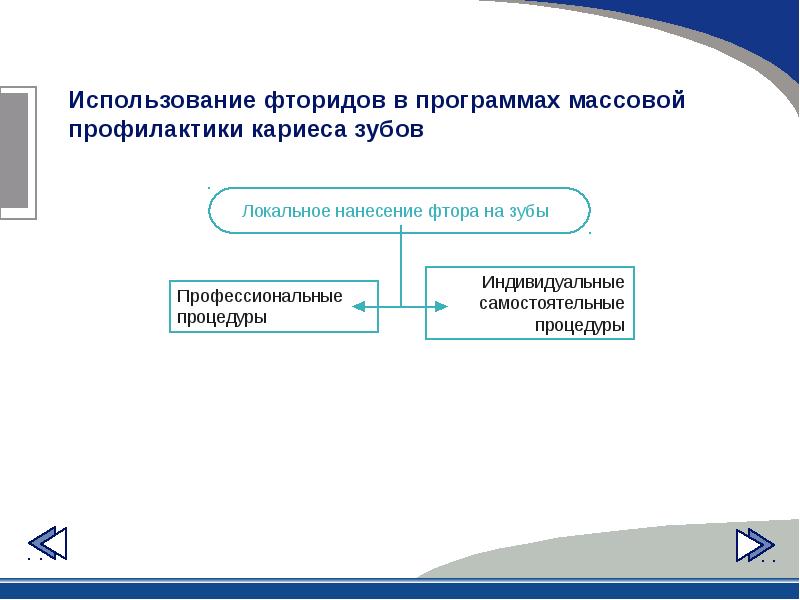 Использование фторидов в программах массовой профилактики кариеса зубов

Локальное нанесение фтора на зубы

Профессиональные процедуры

Индивидуальные самостоятельные процедуры